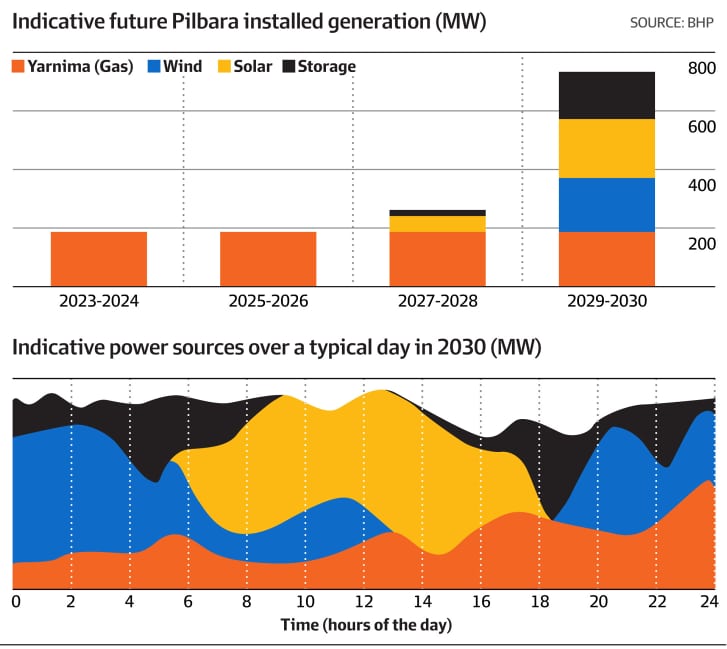 Indicative future Pilbara installed generation (MW)

SOURCE: BHP

Yarnima (Gas) Wind Solar Storage

800
600
400
200

2023-2024 2025-2026 2027-2028 2029-2030

Indicative power sources over a typical day in 2030 (MW)

0 2 4 6 8 10 12 14 16 18 20 22 24

Time (hours of the day)